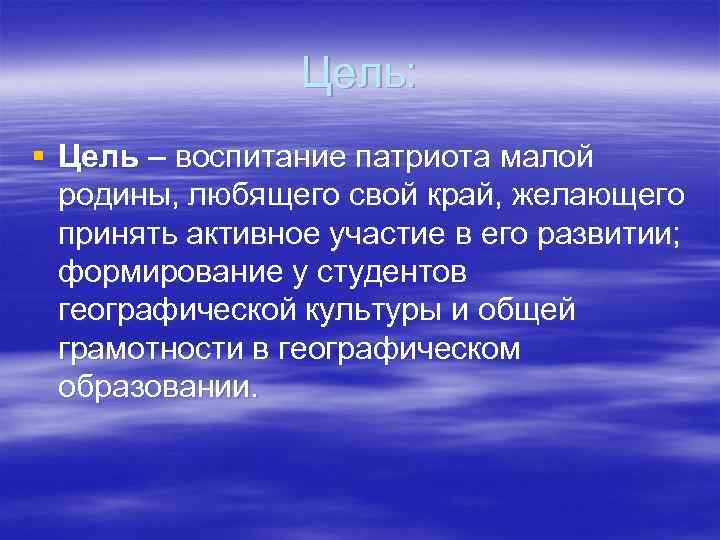 Цель:

Цель – воспитание патриота малой родины, любящего свой край, желающего принять активное участие в его развитии; формирование у студентов географической культуры и общей грамотности в географическом образовании.